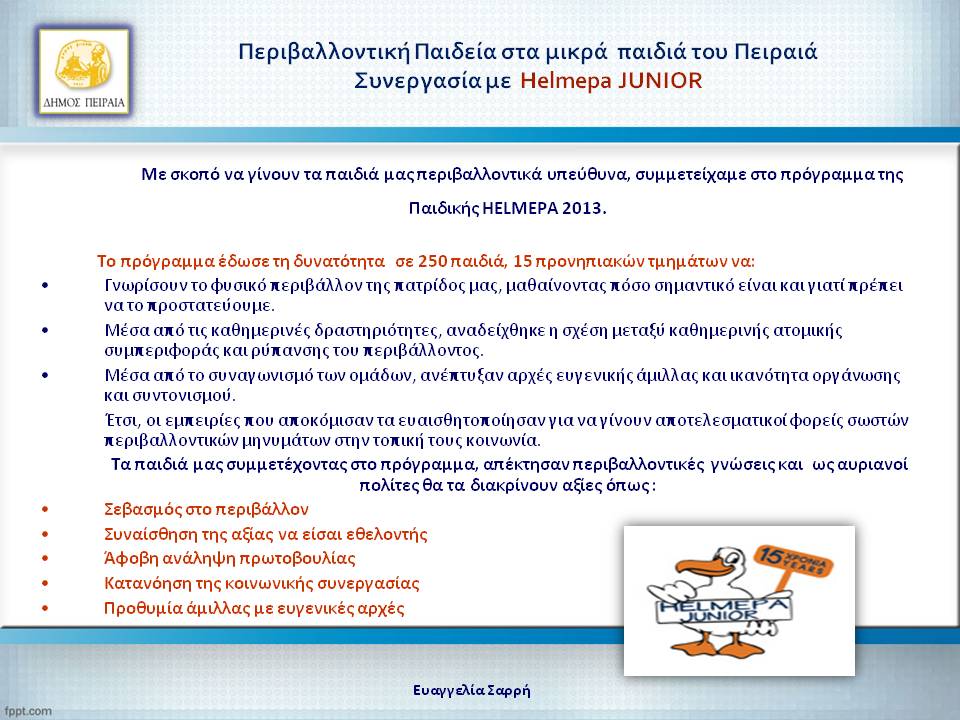 ΔΗΜΟΣ ΠΕΙΡΑΙΑ

Περιβαλλοντική Παιδεία στα μικρά παιδιά του Πειραιά
Συνεργασία με Helmepa JUNIOR

Με σκοπό να γίνουν τα παιδιά μας περιβαλλοντικά υπεύθυνα, συμμετείχαμε στο πρόγραμμα της Παιδικής HELMEPA 2013.

Το πρόγραμμα έδωσε τη δυνατότητα σε 250 παιδιά, 15 προνηπιακών τμημάτων να:

• Γνωρίσουν το φυσικό περιβάλλον της πατρίδος μας, μαθαίνοντας πόσο σημαντικό είναι και γιατί πρέπει να το προστατεύουμε.
• Μέσα από τις καθημερινές δραστηριότητες, αναδείχθηκε η σχέση μεταξύ καθημερινής ατομικής συμπεριφοράς και ρύπανσης του περιβάλλοντος.
• Μέσα από το συναγωνισμό των ομάδων, ανέπτυξαν αρχές ευγενικής άμιλλας και ικανότητα οργάνωσης και συντονισμού.

Έτσι, οι εμπειρίες που αποκόμισαν τα ευαισθητοποίησαν για να γίνουν αποτελεσματικοί φορείς σωστών περιβαλλοντικών μηνυμάτων στην τοπική τους κοινωνία.

Τα παιδιά μας συμμετέχοντας στο πρόγραμμα, απέκτησαν περιβαλλοντικές γνώσεις και ως αυριανοί πολίτες θα τα διακρίνουν αξίες όπως:

• Σεβασμός στο περιβάλλον
• Συναίσθηση της αξίας να είσαι εθελοντής
• Άφοβη ανάληψη πρωτοβουλίας
• Κατανόηση της κοινωνικής συνεργασίας
• Προθυμία άμιλλας με ευγενικές αρχές

15 ΧΡΟΝΙΑ YEARS
HELMEPA JUNIOR

Ευαγγελία Σαρρή

fppt.com